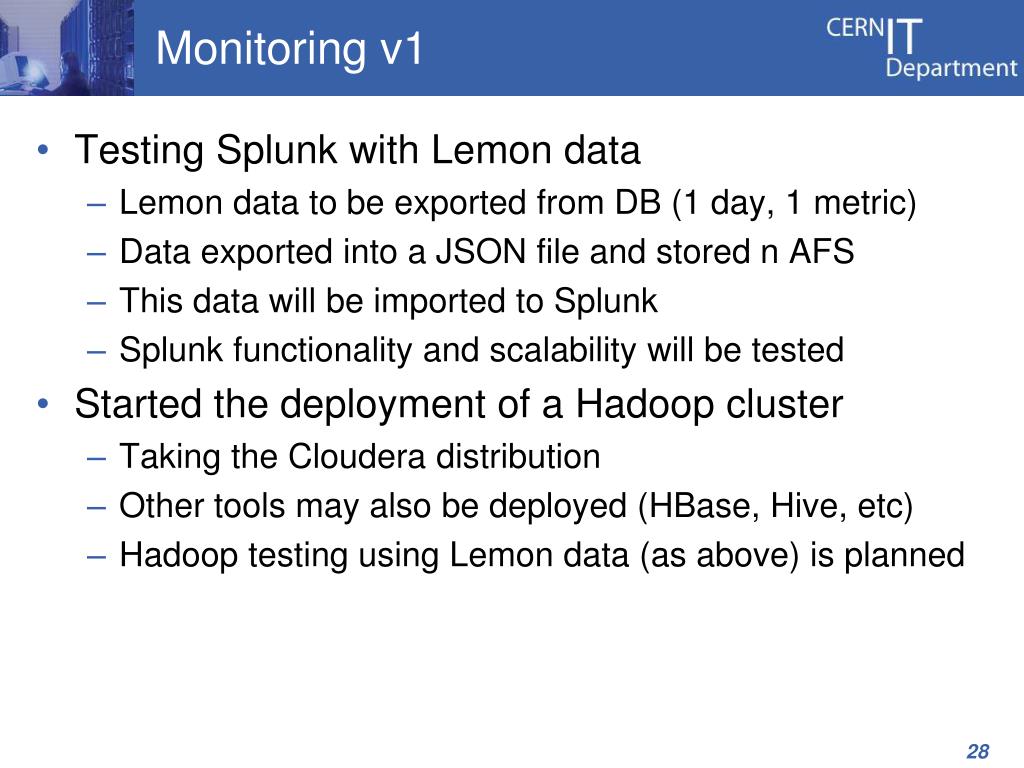 Monitoring v1

CERN IT Department

• Testing Splunk with Lemon data
– Lemon data to be exported from DB (1 day, 1 metric)
– Data exported into a JSON file and stored n AFS
– This data will be imported to Splunk
– Splunk functionality and scalability will be tested
• Started the deployment of a Hadoop cluster
– Taking the Cloudera distribution
– Other tools may also be deployed (HBase, Hive, etc)
– Hadoop testing using Lemon data (as above) is planned

28